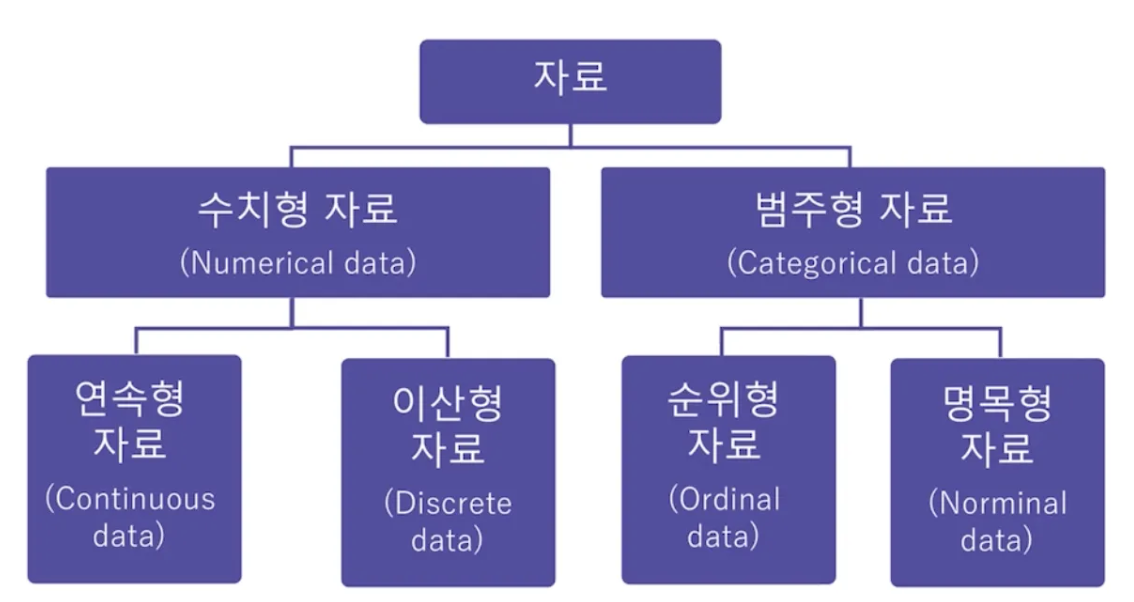 자료

수치형 자료
(Numerical data)

범주형 자료
(Categorical data)

연속형 자료
(Continuous data)

이산형 자료
(Discrete data)

순위형 자료
(Ordinal data)

명목형 자료
(Norminal data)